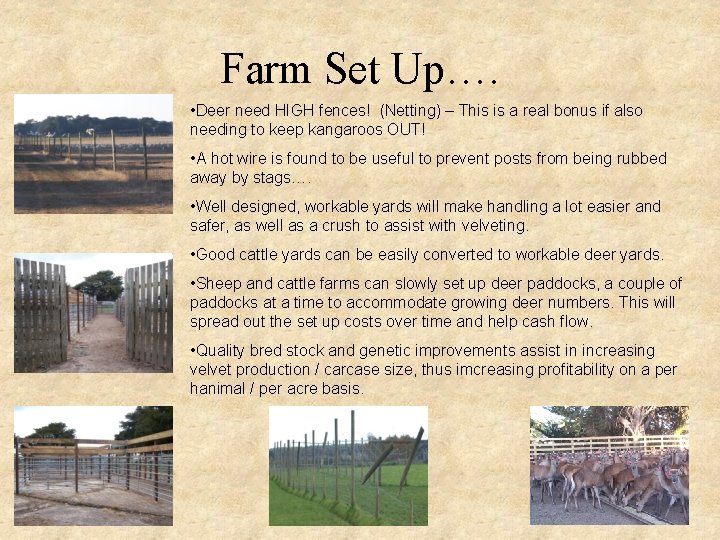 Farm Set Up….

•Deer need HIGH fences! (Netting) – This is a real bonus if also needing to keep kangaroos OUT!

•A hot wire is found to be useful to prevent posts from being rubbed away by stags….

•Well designed, workable yards will make handling a lot easier and safer, as well as a crush to assist with velveting.

•Good cattle yards can be easily converted to workable deer yards.

•Sheep and cattle farms can slowly set up deer paddocks, a couple of paddocks at a time to accommodate growing deer numbers. This will spread out the set up costs over time and help cash flow.

•Quality bred stock and genetic improvements assist in increasing velvet production / carcase size, thus imcreasing profitability on a per hanimal / per acre basis.